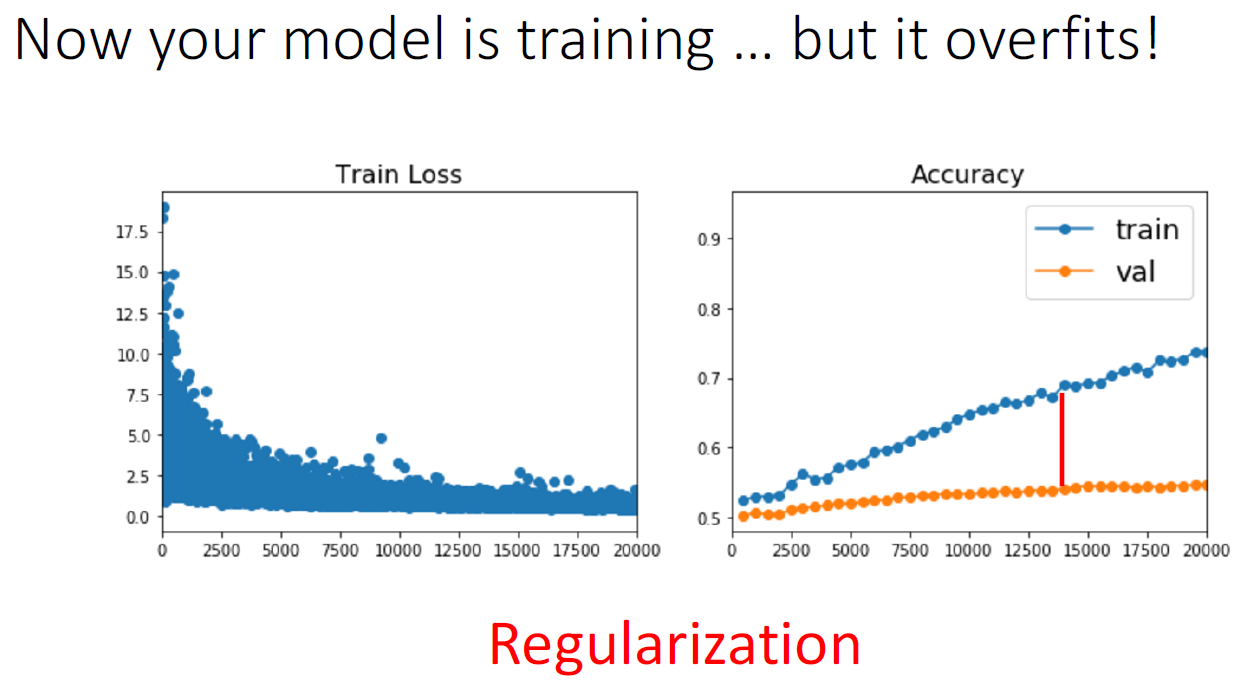 Now your model is training … but it overfits!

Train Loss

17.5
15.0
12.5
10.0
7.5
5.0
2.5
0.0

0 2500 5000 7500 10000 12500 15000 17500 20000

Accuracy

train
val

0.9
0.8
0.7
0.6
0.5

0 2500 5000 7500 10000 12500 15000 17500 20000

Regularization